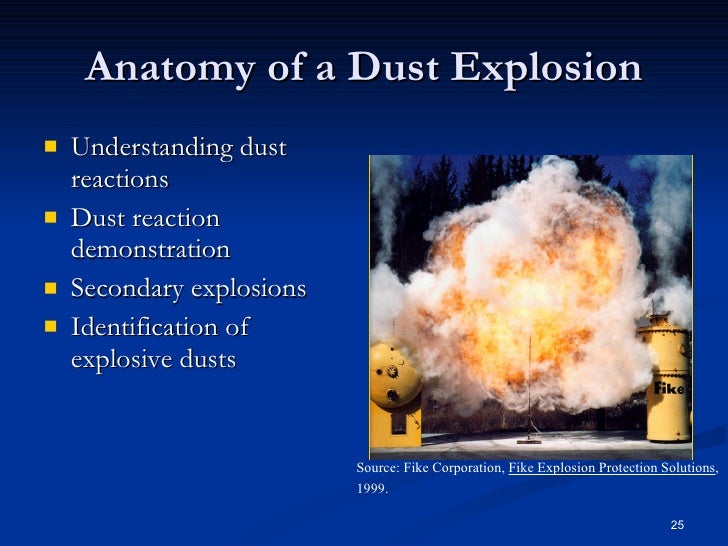 Anatomy of a Dust Explosion

- Understanding dust reactions
- Dust reaction demonstration
- Secondary explosions
- Identification of explosive dusts

Fike

Source: Fike Corporation, Fike Explosion Protection Solutions, 1999.

25